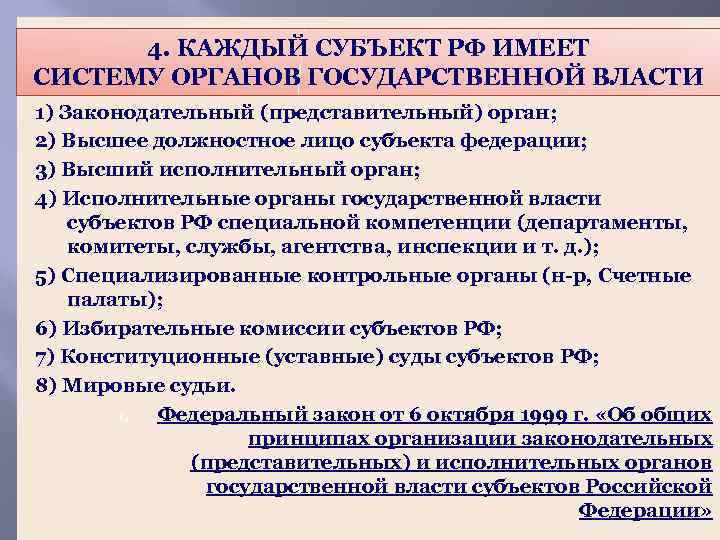 4. КАЖДЫЙ СУБЪЕКТ РФ ИМЕЕТ СИСТЕМУ ОРГАНОВ ГОСУДАРСТВЕННОЙ ВЛАСТИ

1) Законодательный (представительный) орган;

2) Высшее должностное лицо субъекта федерации;

3) Высший исполнительный орган;

4) Исполнительные органы государственной власти субъектов РФ специальной компетенции (департаменты, комитеты, службы, агентства, инспекции и т. д.);

5) Специализированные контрольные органы (н-р, Счетные палаты);

6) Избирательные комиссии субъектов РФ;

7) Конституционные (уставные) суды субъектов РФ;

8) Мировые судьи.

Федеральный закон от 6 октября 1999 г. «Об общих принципах организации законодательных (представительных) и исполнительных органов государственной власти субъектов Российской Федерации»